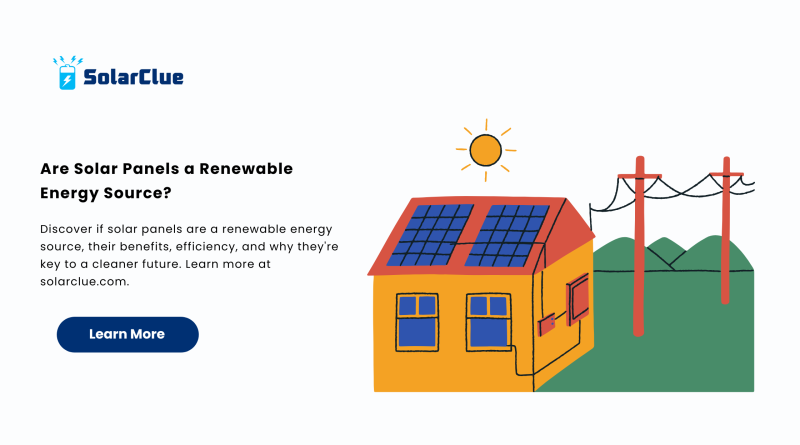 SolarClue

Are Solar Panels a Renewable Energy Source?

Discover if solar panels are a renewable energy source, their benefits, efficiency, and why they're key to a cleaner future. Learn more at solarclue.com.

Learn More